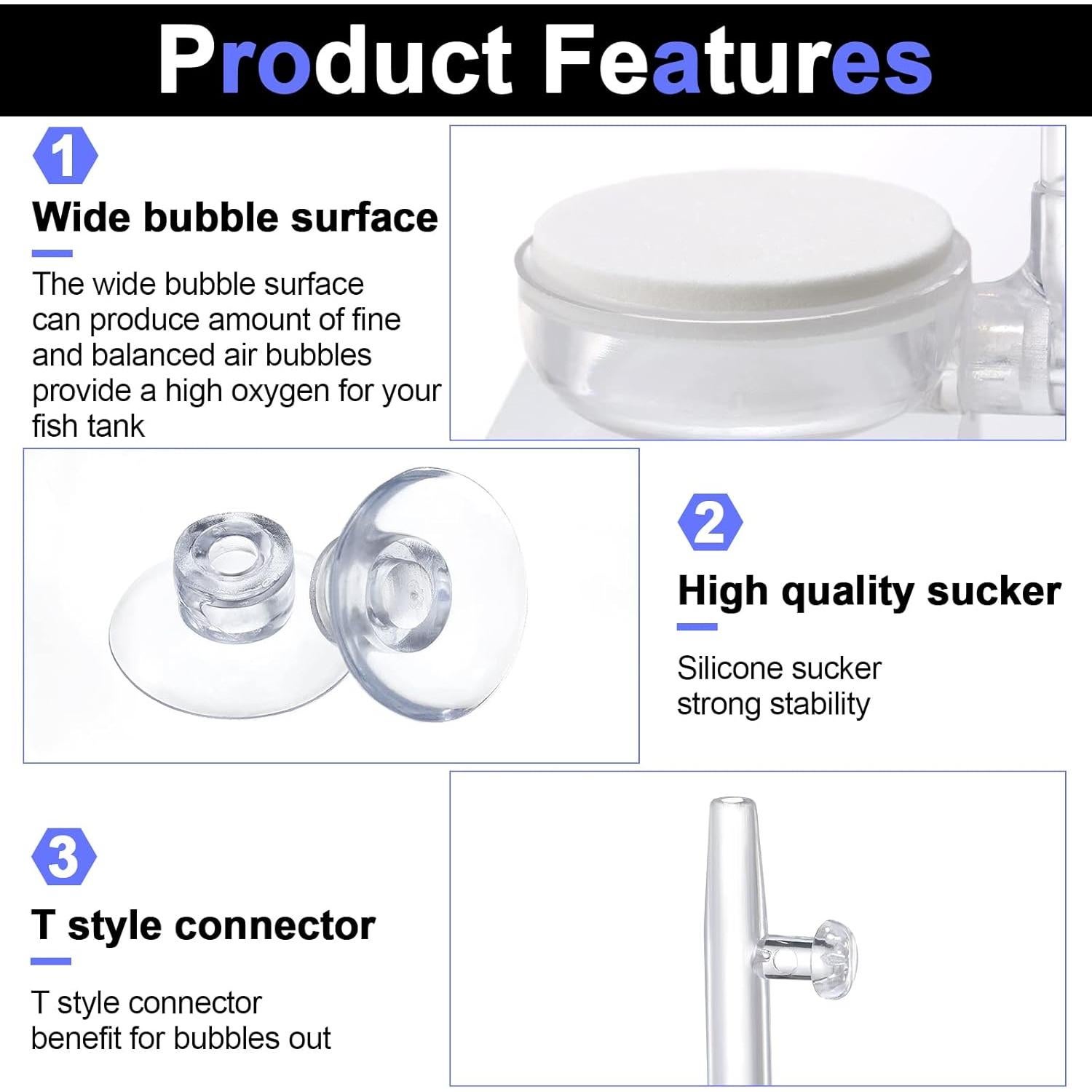 Product Features

1

Wide bubble surface

The wide bubble surface can produce amount of fine and balanced air bubbles provide a high oxygen for your fish tank

2

High quality sucker

Silicone sucker strong stability

3

T style connector

T style connector benefit for bubbles out